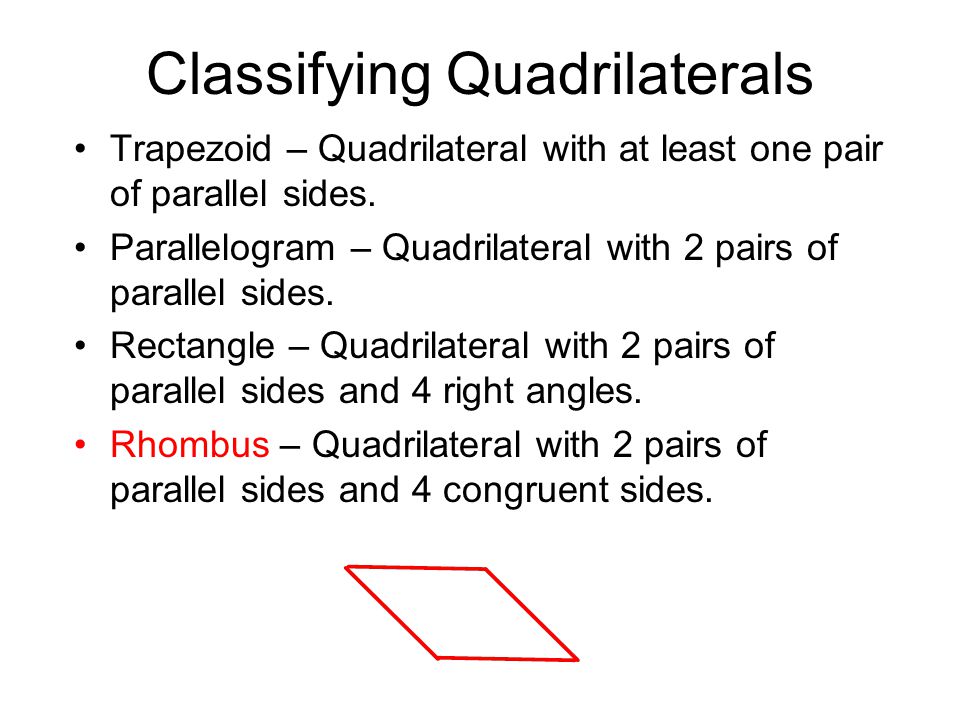 Classifying Quadrilaterals

• Trapezoid – Quadrilateral with at least one pair of parallel sides.

• Parallelogram – Quadrilateral with 2 pairs of parallel sides.

• Rectangle – Quadrilateral with 2 pairs of parallel sides and 4 right angles.

• Rhombus – Quadrilateral with 2 pairs of parallel sides and 4 congruent sides.